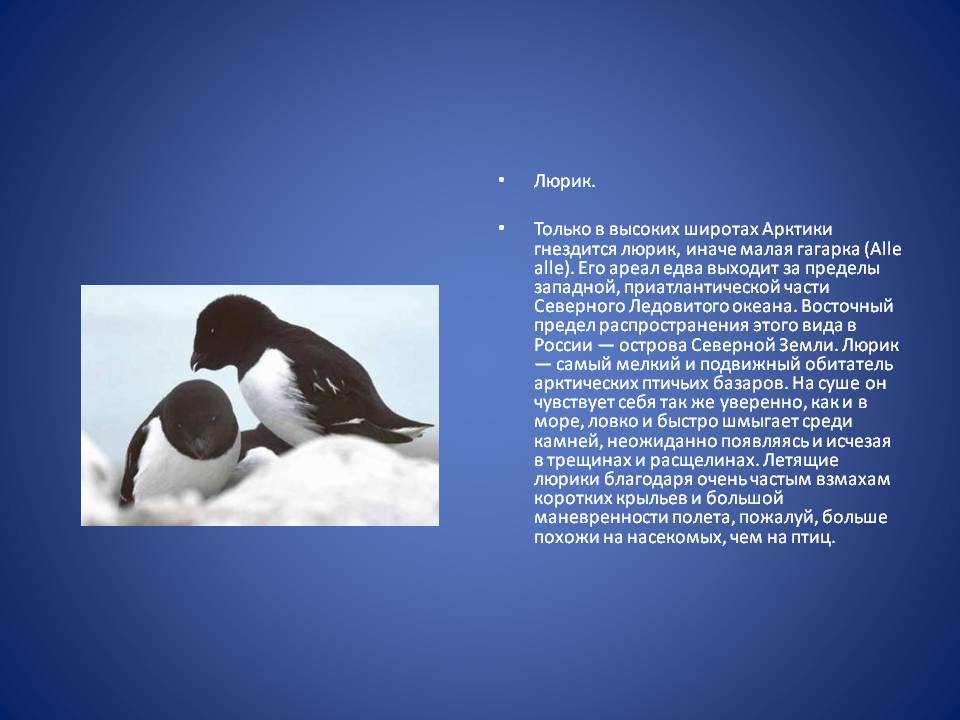 ▪ Люрик.

▪ Только в высоких широтах Арктики гнездится люрик, иначе малая гагарка (Alle alle). Его ареал едва выходит за пределы западной, приатлантической части Северного Ледовитого океана. Восточный предел распространения этого вида в России — острова Северной Земли. Люрик — самый мелкий и подвижный обитатель арктических птичьих базаров. На суше он чувствует себя так же уверенно, как и в море, ловко и быстро шмыгает среди камней, неожиданно появляясь и исчезая в трещинах и расщелинах. Летящие люрики благодаря очень частым взмахам коротких крыльев и большой маневренности полета, пожалуй, больше похожи на насекомых, чем на птиц.